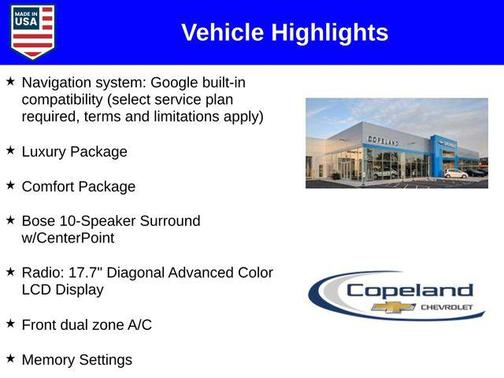 MADE IN USA

Vehicle Highlights

★ Navigation system: Google built-in compatibility (select service plan required, terms and limitations apply)

★ Luxury Package

★ Comfort Package

★ Bose 10-Speaker Surround w/CenterPoint

★ Radio: 17.7" Diagonal Advanced Color LCD Display

★ Front dual zone A/C

★ Memory Settings

COPELAND

Copeland CHEVROLET